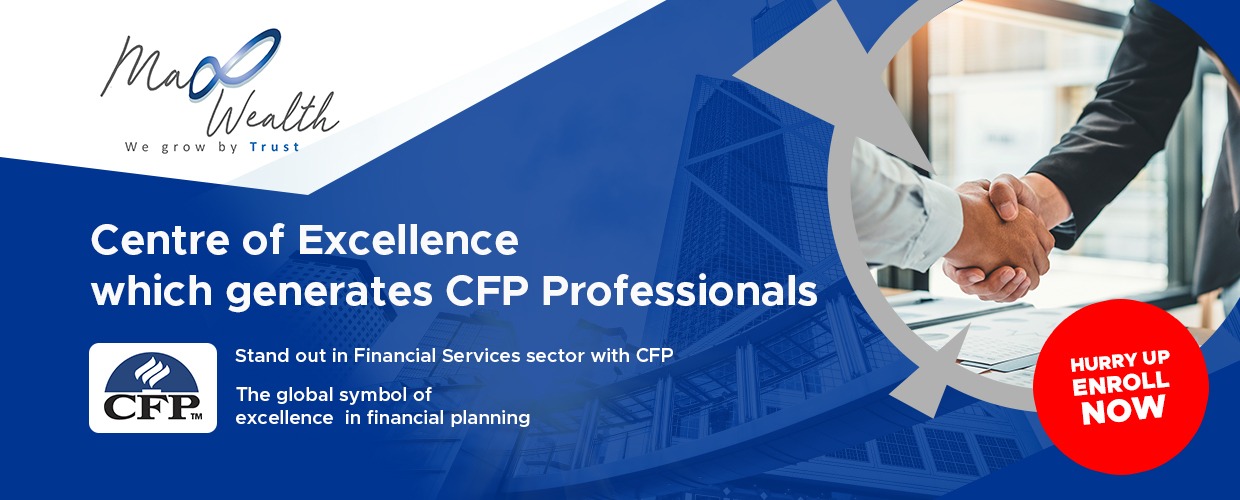 Max Wealth
We grow by Trust

Centre of Excellence which generates CFP Professionals

CFP™

Stand out in Financial Services sector with CFP

The global symbol of excellence in financial planning

HURRY UP ENROLL NOW